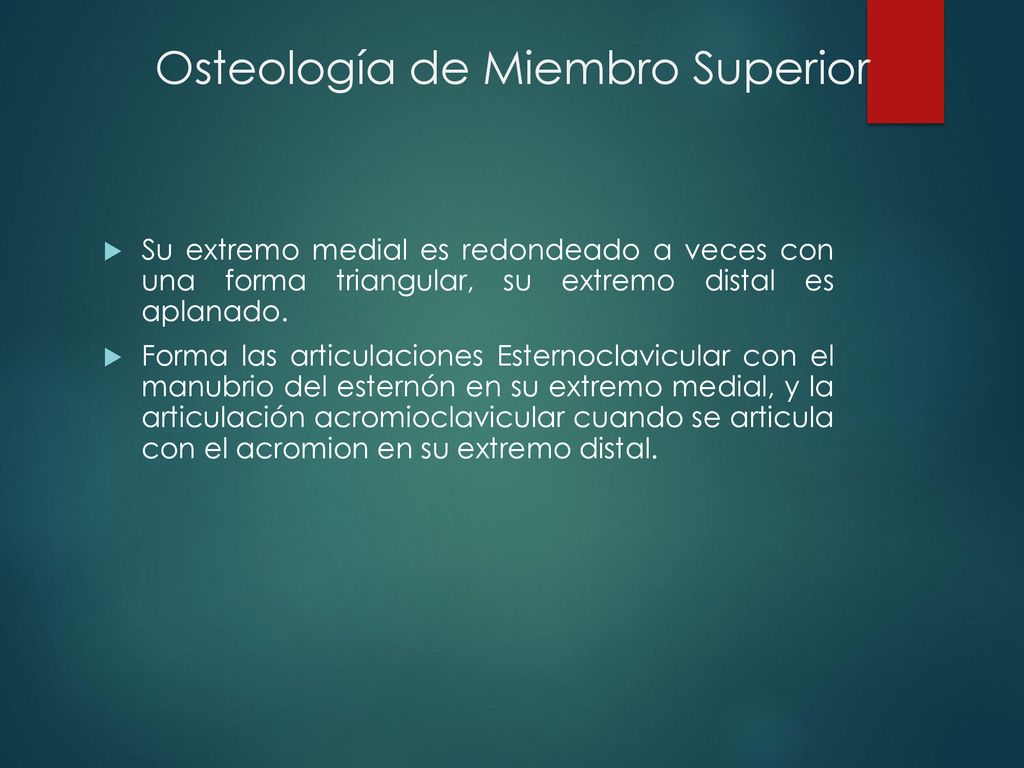 Osteología de Miembro Superior

Su extremo medial es redondeado a veces con una forma triangular, su extremo distal es aplanado.

Forma las articulaciones Esternoclavicular con el manubrio del esternón en su extremo medial, y la articulación acromioclavicular cuando se articula con el acromion en su extremo distal.